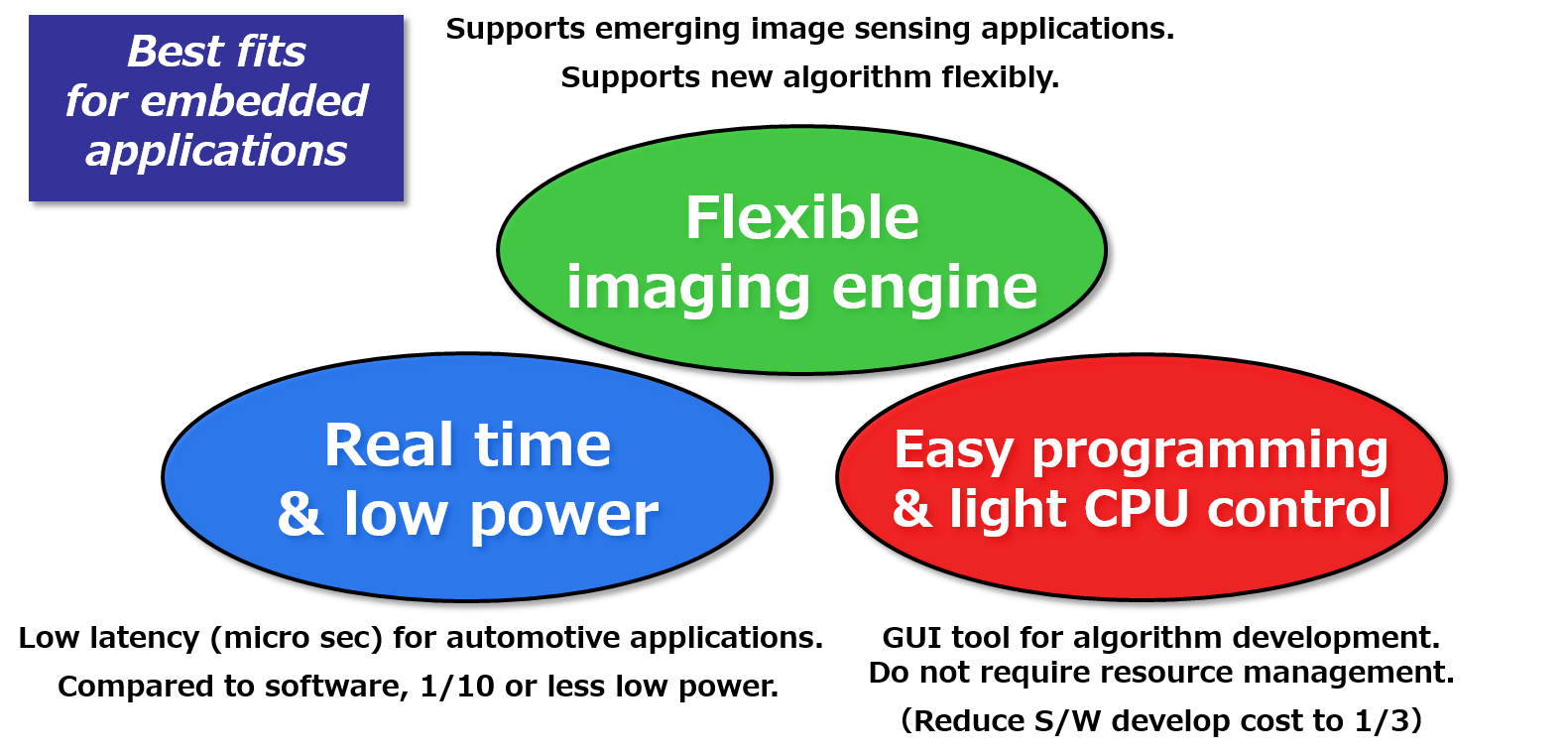 Best fits
for embedded
applications

Supports emerging image sensing applications.

Supports new algorithm flexibly.

Flexible
imaging engine

Real time
& low power

Easy programming
& light CPU control

Low latency (micro sec) for automotive applications.

Compared to software, 1/10 or less low power.

GUI tool for algorithm development.
Do not require resource management.

(Reduce S/W develop cost to 1/3)